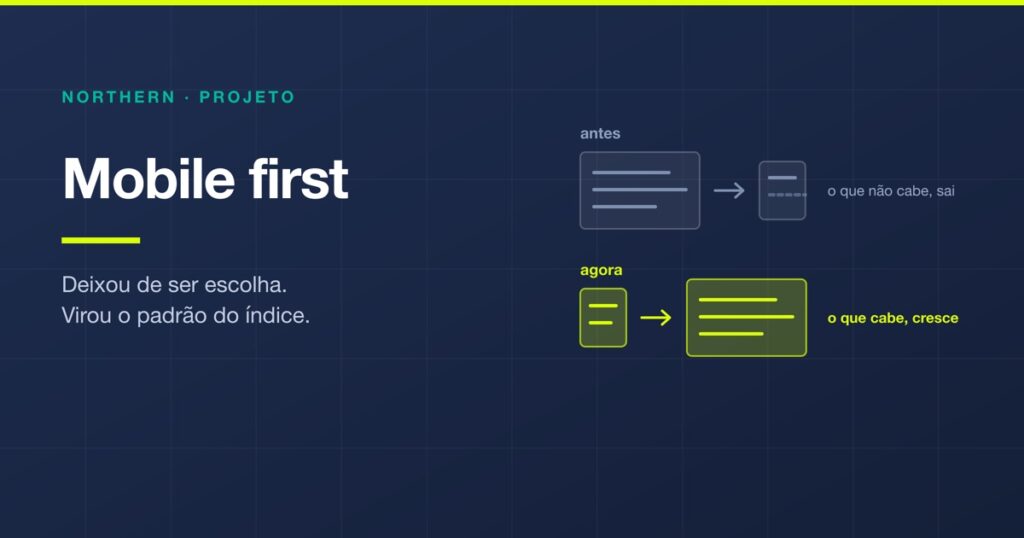 NORTHERN · PROJETO

Mobile first

Deixou de ser escolha.
Virou o padrão do índice.

antes

o que não cabe, sai

agora

o que cabe, cresce